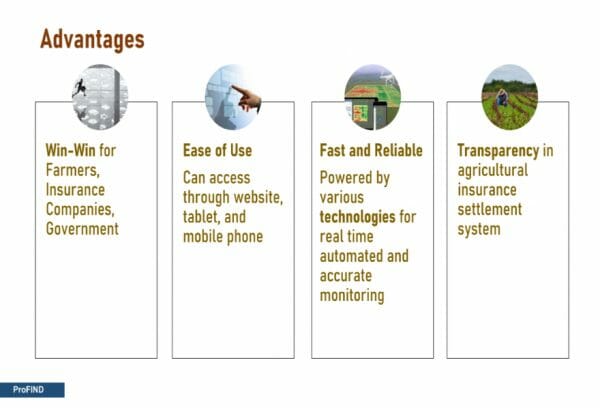 Advantages

Win-Win for Farmers, Insurance Companies, Government

Ease of Use

Can access through website, tablet, and mobile phone

Fast and Reliable

Powered by various technologies for real time automated and accurate monitoring

Transparency in agricultural insurance settlement system

ProFIND